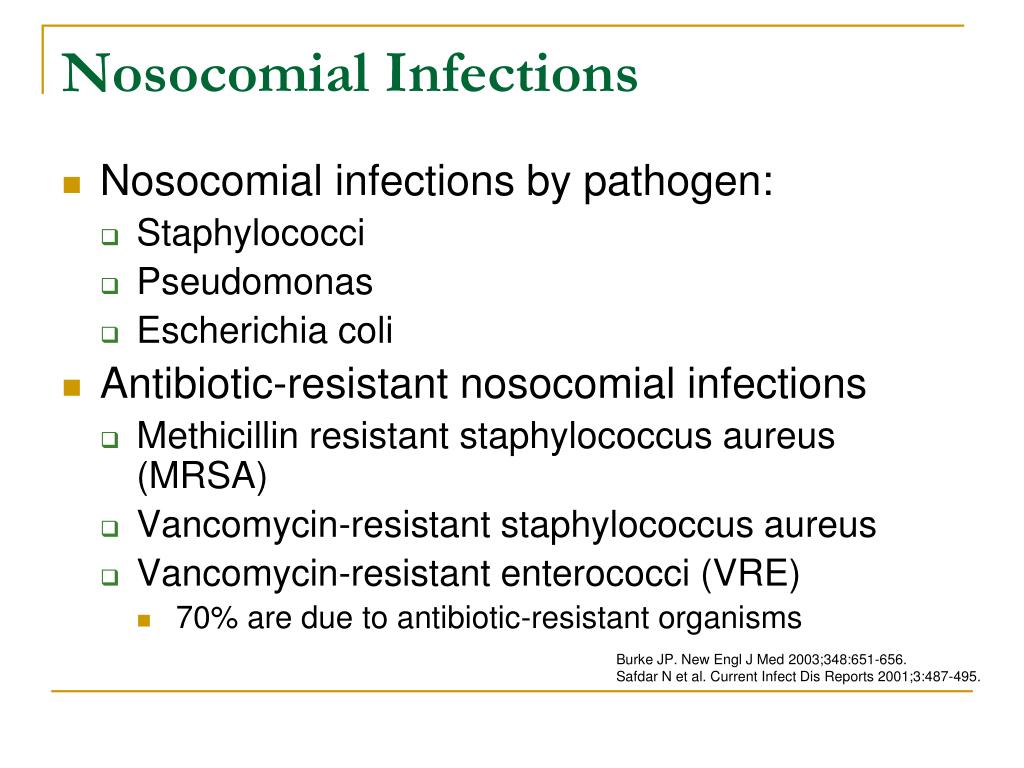 Nosocomial Infections

Nosocomial infections by pathogen:
Staphylococci
Pseudomonas
Escherichia coli

Antibiotic-resistant nosocomial infections
Methicillin resistant staphylococcus aureus (MRSA)
Vancomycin-resistant staphylococcus aureus
Vancomycin-resistant enterococci (VRE)
70% are due to antibiotic-resistant organisms

Burke JP. New Engl J Med 2003;348:651-656.
Safdar N et al. Current Infect Dis Reports 2001;3:487-495.